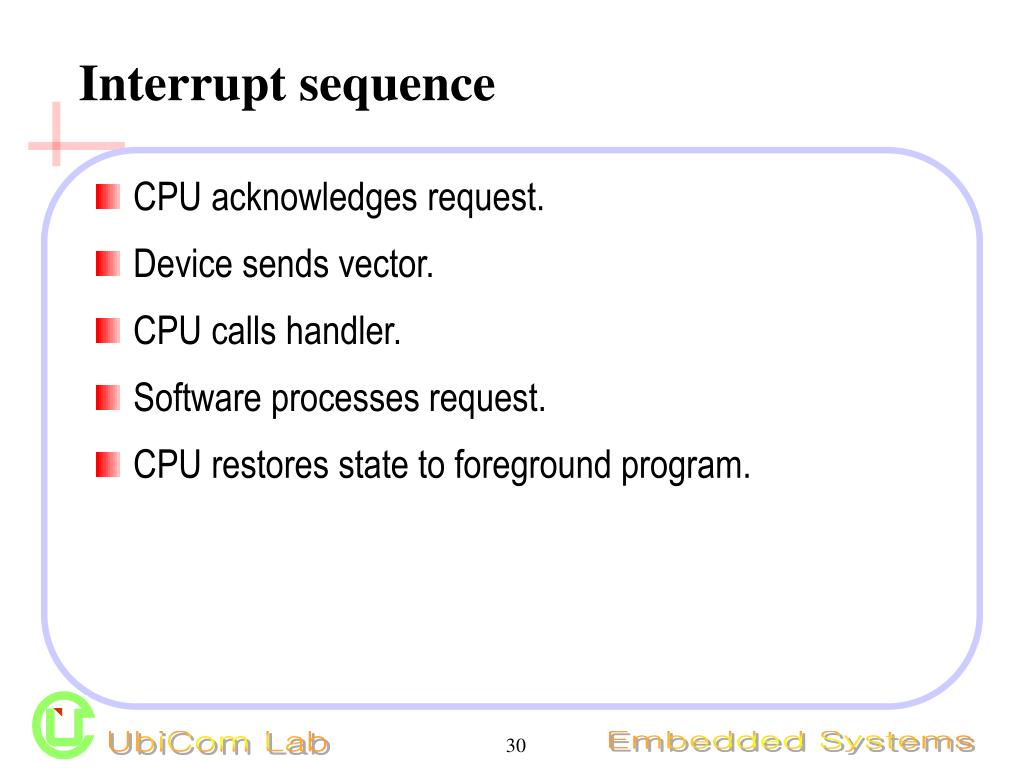 Interrupt sequence

CPU acknowledges request.

Device sends vector.

CPU calls handler.

Software processes request.

CPU restores state to foreground program.

UbiCom Lab

30

Embedded Systems